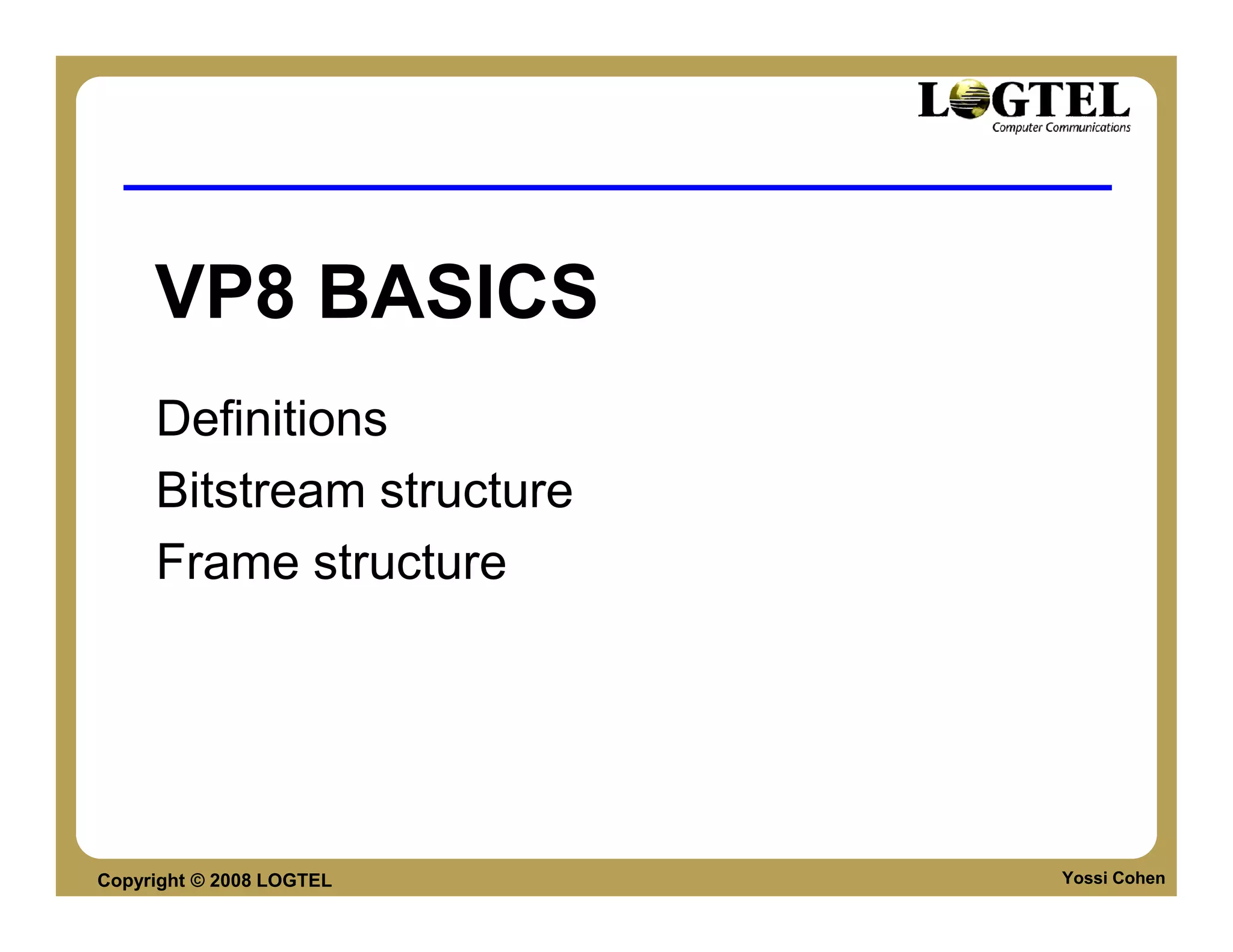 LOGTEL
Computer Communications

VP8 BASICS

Definitions

Bitstream structure

Frame structure

Copyright © 2008 LOGTEL

Yossi Cohen